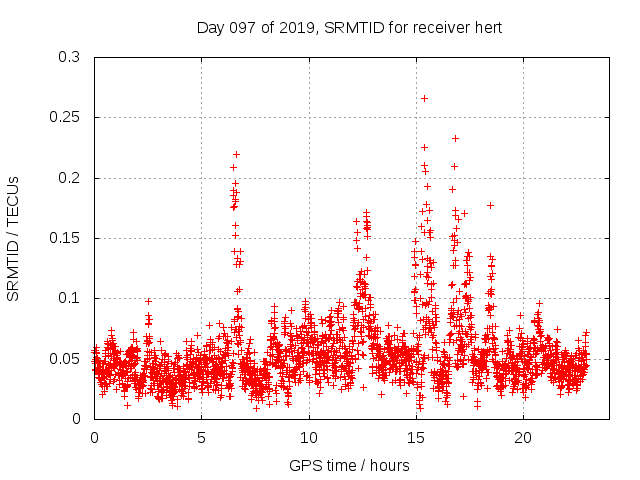 Day 097 of 2019, SRMTID for receiver hert

SRMTID / TECUs

0.3
0.25
0.2
0.15
0.1
0.05
0

0
5
10
15
20

GPS time / hours